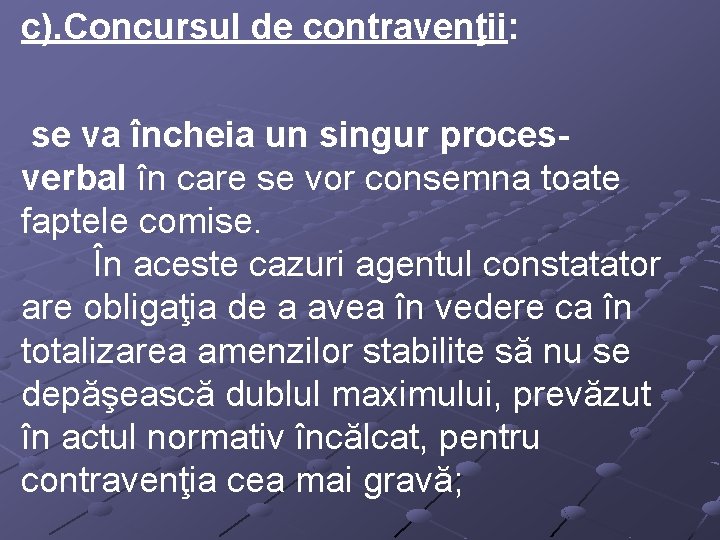 c).Concursul de contravenţii:

se va încheia un singur proces-verbal în care se vor consemna toate faptele comise.

În aceste cazuri agentul constatator are obligaţia de a avea în vedere ca în totalizarea amenzilor stabilite să nu se depăşească dublul maximului, prevăzut în actul normativ încălcat, pentru contravenţia cea mai gravă;